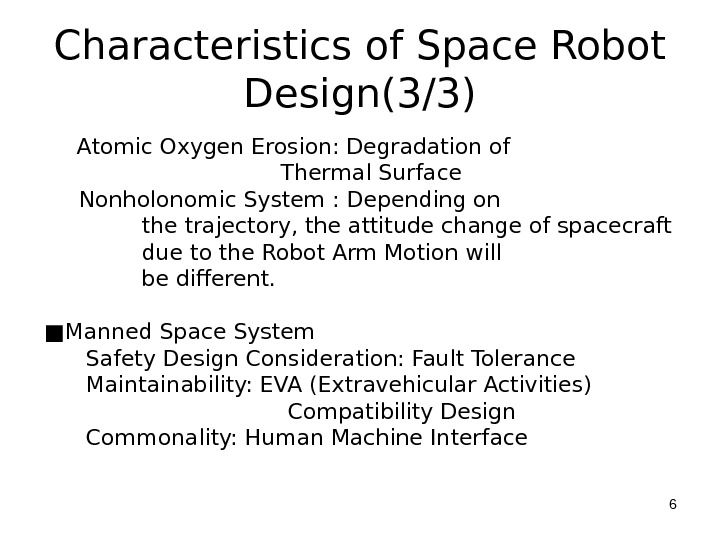 Characteristics of Space Robot Design(3/3)

Atomic Oxygen Erosion: Degradation of Thermal Surface
Nonholonomic System : Depending on the trajectory, the attitude change of spacecraft due to the Robot Arm Motion will be different.

■Manned Space System
Safety Design Consideration: Fault Tolerance
Maintainability: EVA (Extravehicular Activities) Compatibility Design
Commonality: Human Machine Interface

6